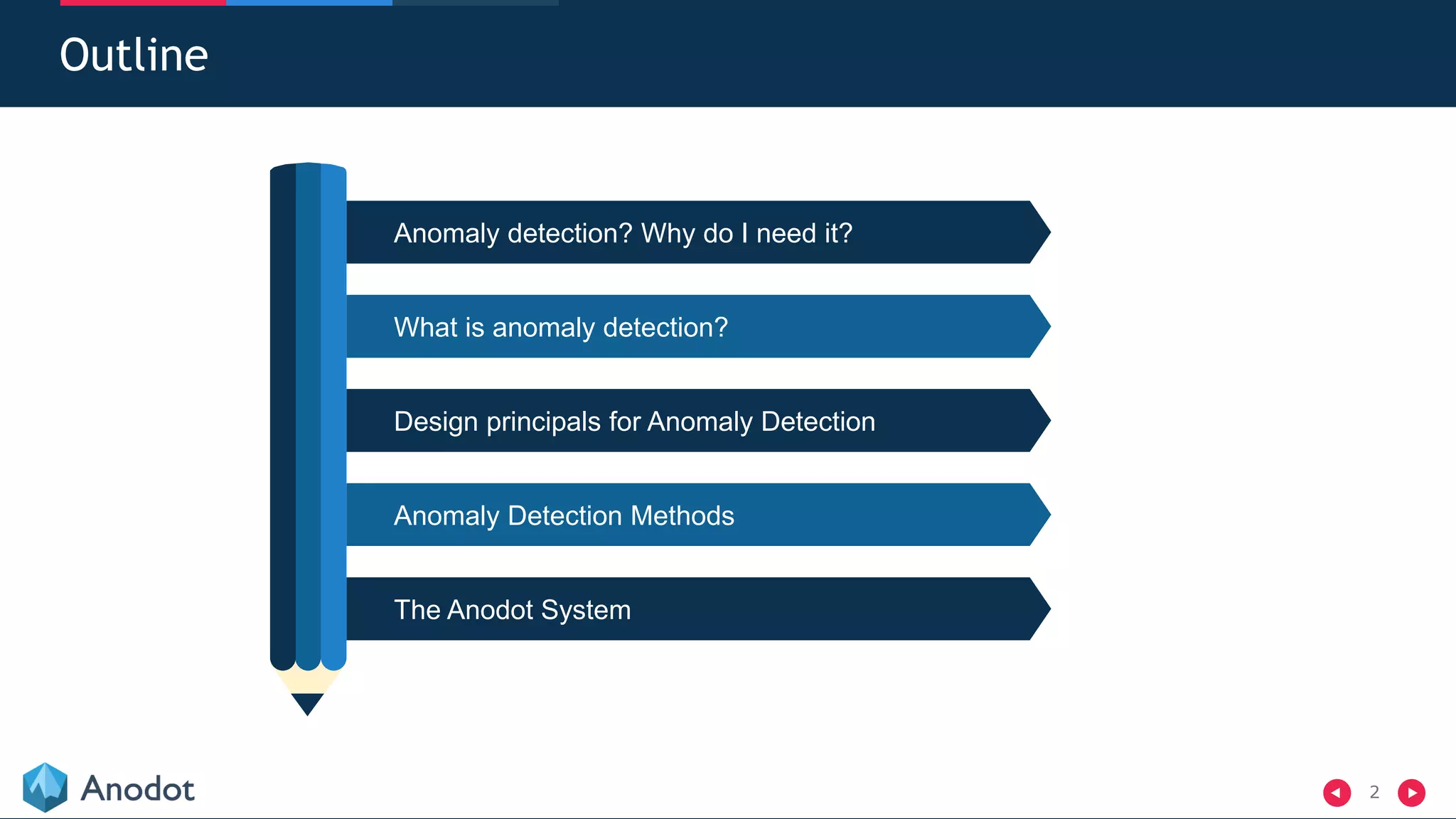 Outline

Anomaly detection? Why do I need it?

What is anomaly detection?

Design principals for Anomaly Detection

Anomaly Detection Methods

The Anodot System

Anodot

2